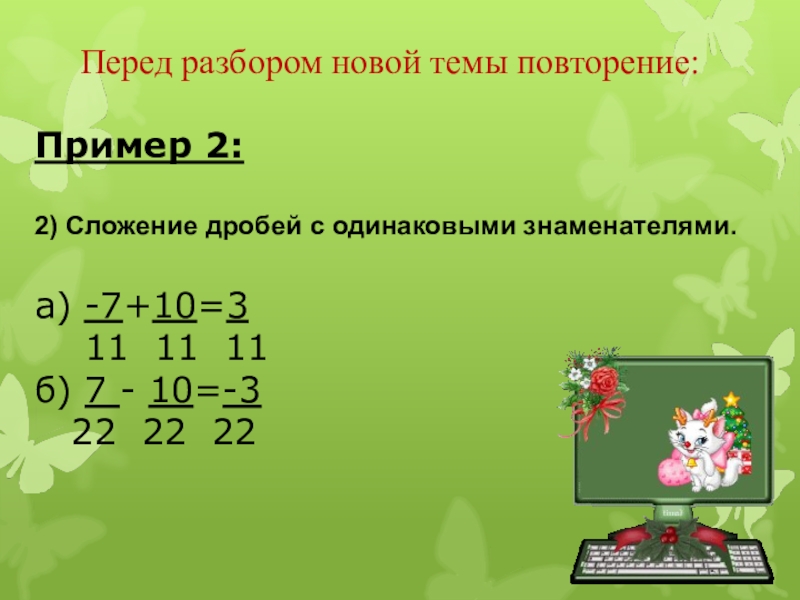 Перед разбором новой темы повторение:

Пример 2:

2) Сложение дробей с одинаковыми знаменателями.

а) $\frac{-7}{11}+\frac{10}{11}=\frac{3}{11}$

б) $\frac{7}{22}-\frac{10}{22}=\frac{-3}{22}$